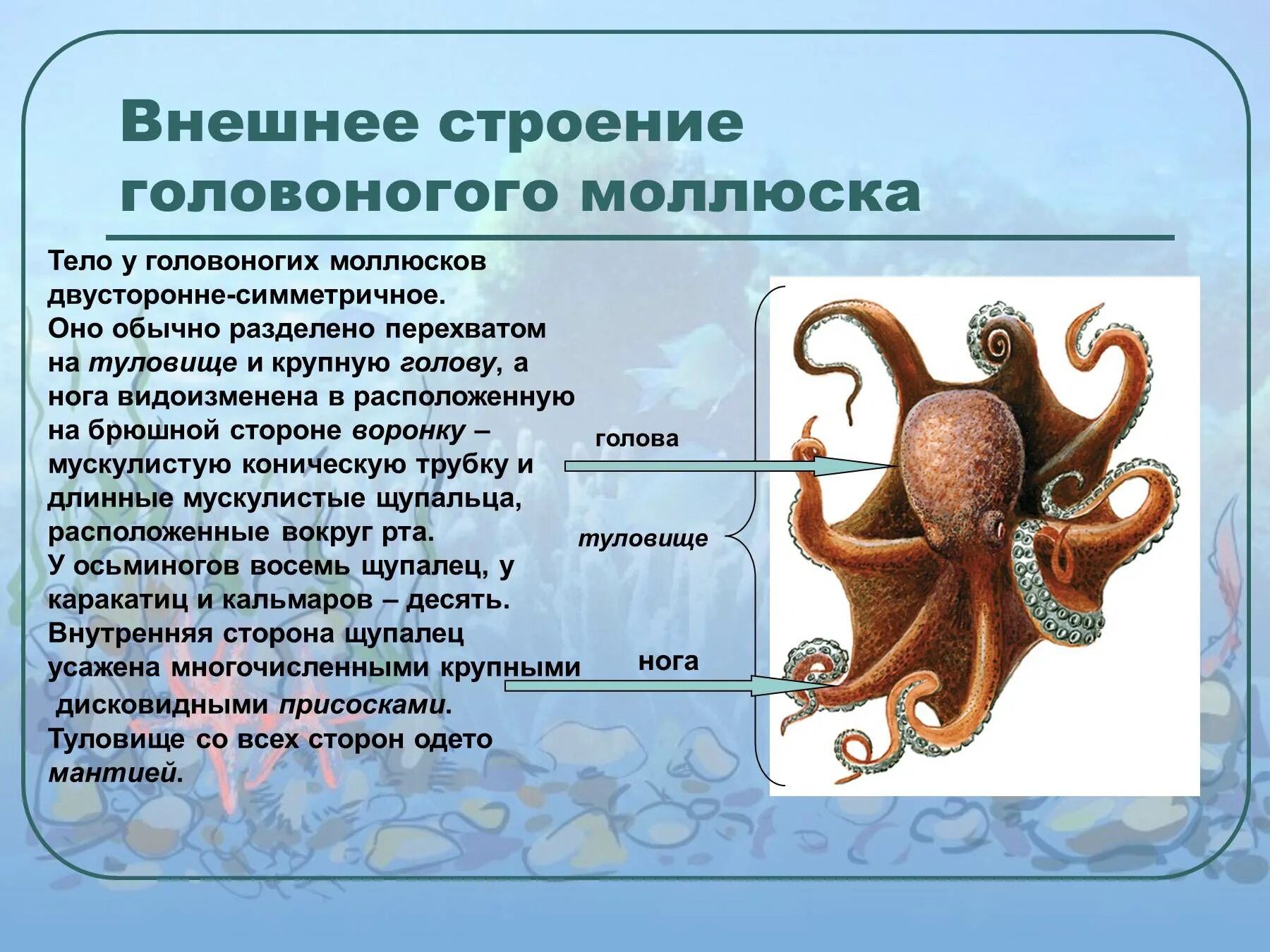 Внешнее строение головоногого моллюска

Тело у головоногих моллюсков двусторонне-симметричное.
Оно обычно разделено перехватом на туловище и крупную голову, а нога видоизменена в расположенную на брюшной стороне воронку – мускулистую коническую трубку и длинные мускулистые щупальца, расположенные вокруг рта.
У осьминогов восемь щупалец, у каракатиц и кальмаров – десять.
Внутренняя сторона щупалец усажена многочисленными крупными дисковидными присосками.
Туловище со всех сторон одето мантией.

голова

туловище

нога